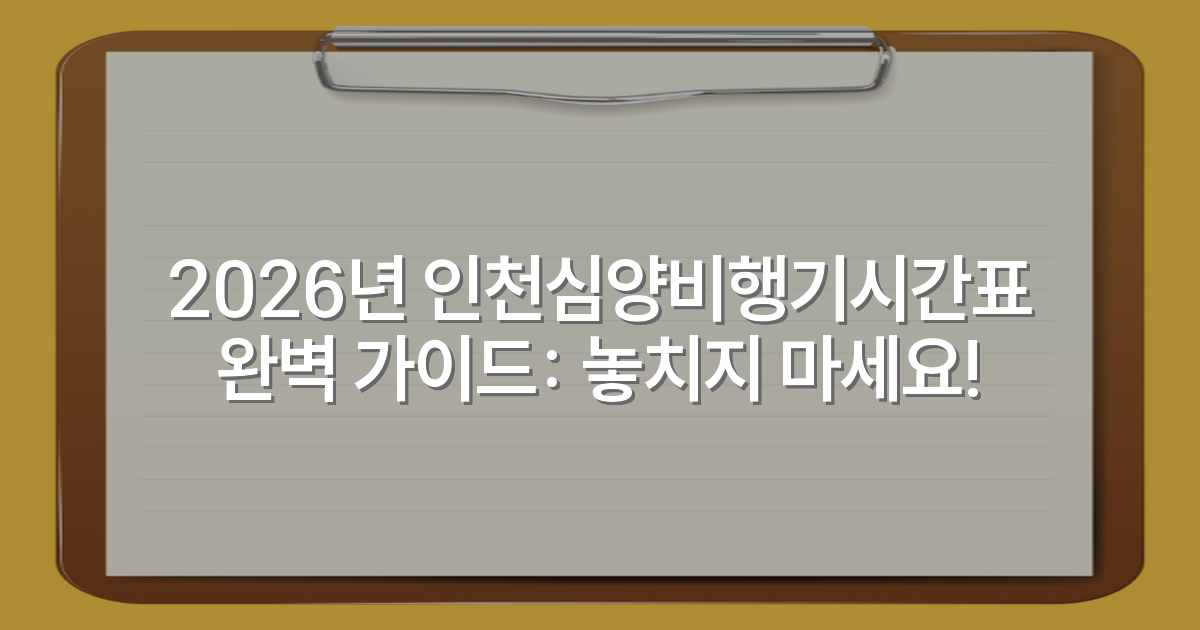 2026년 인천심양비행기시간표 완벽 가이드: 놓치지 마세요!